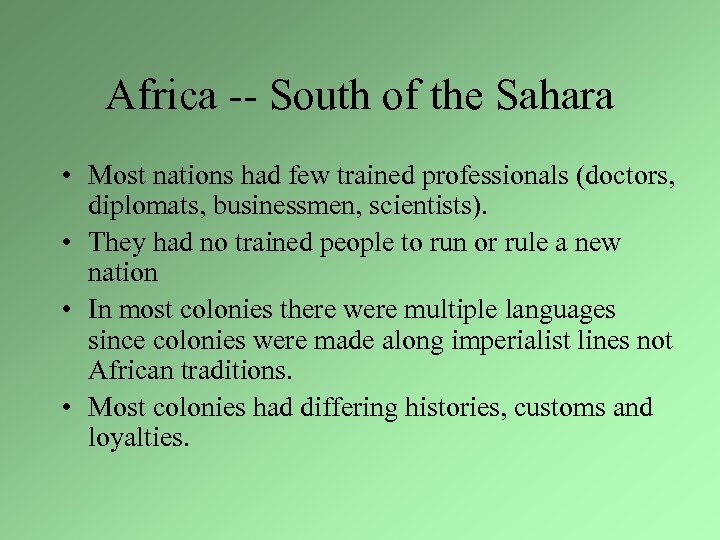 Africa -- South of the Sahara

• Most nations had few trained professionals (doctors, diplomats, businessmen, scientists).
• They had no trained people to run or rule a new nation
• In most colonies there were multiple languages since colonies were made along imperialist lines not African traditions.
• Most colonies had differing histories, customs and loyalties.